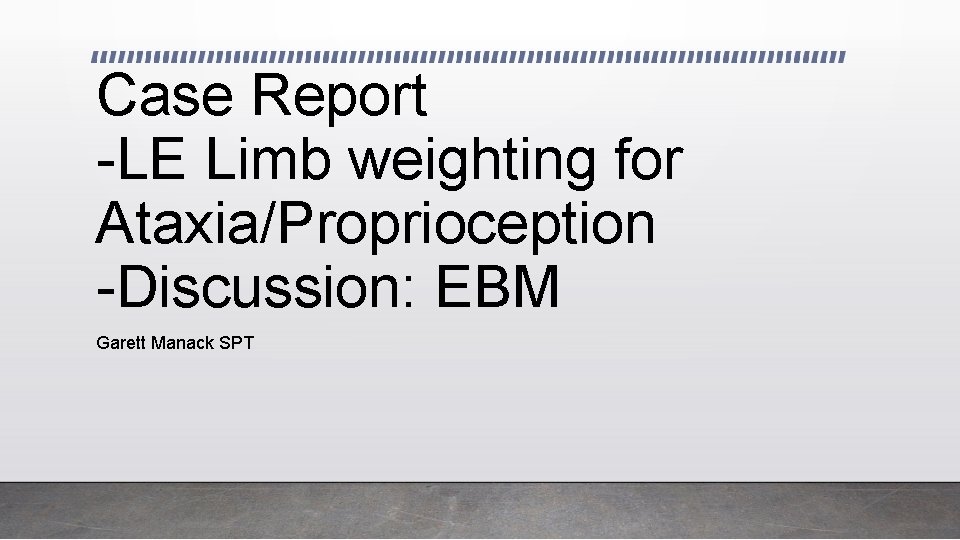 Case Report
-LE Limb weighting for Ataxia/Proprioception
-Discussion: EBM

Garett Manack SPT